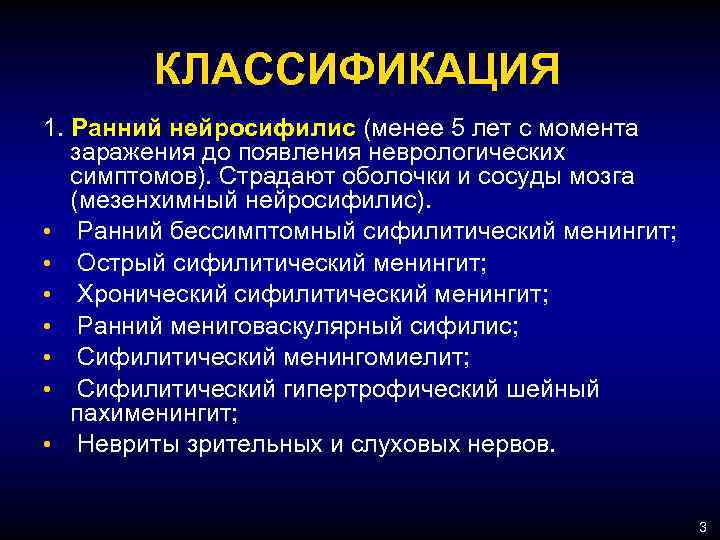 КЛАССИФИКАЦИЯ

1. Ранний нейросифилис (менее 5 лет с момента заражения до появления неврологических симптомов). Страдают оболочки и сосуды мозга (мезенхимный нейросифилис).

• Ранний бессимптомный сифилитический менингит;
• Острый сифилитический менингит;
• Хронический сифилитический менингит;
• Ранний мениговаскулярный сифилис;
• Сифилитический менингомиелит;
• Сифилитический гипертрофический шейный пахименингит;
• Невриты зрительных и слуховых нервов.

3